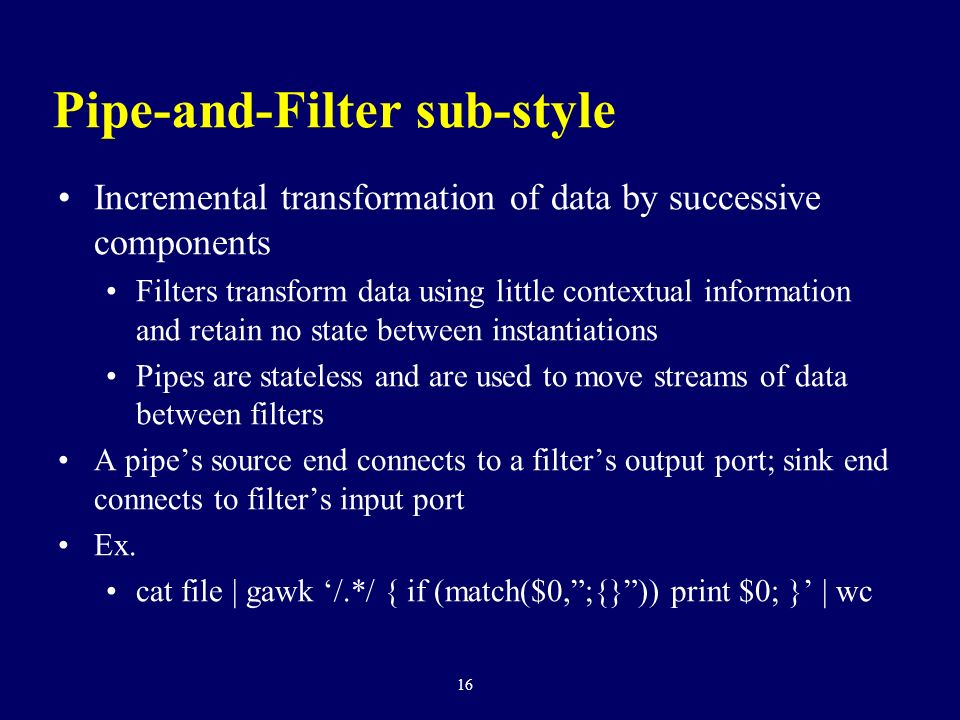 Pipe-and-Filter sub-style

• Incremental transformation of data by successive components
  • Filters transform data using little contextual information and retain no state between instantiations
  • Pipes are stateless and are used to move streams of data between filters
• A pipe’s source end connects to a filter’s output port; sink end connects to filter’s input port
• Ex.
  • cat file | gawk ‘/.*/ { if (match($0,”;{}”)) print $0; }’ | wc

16